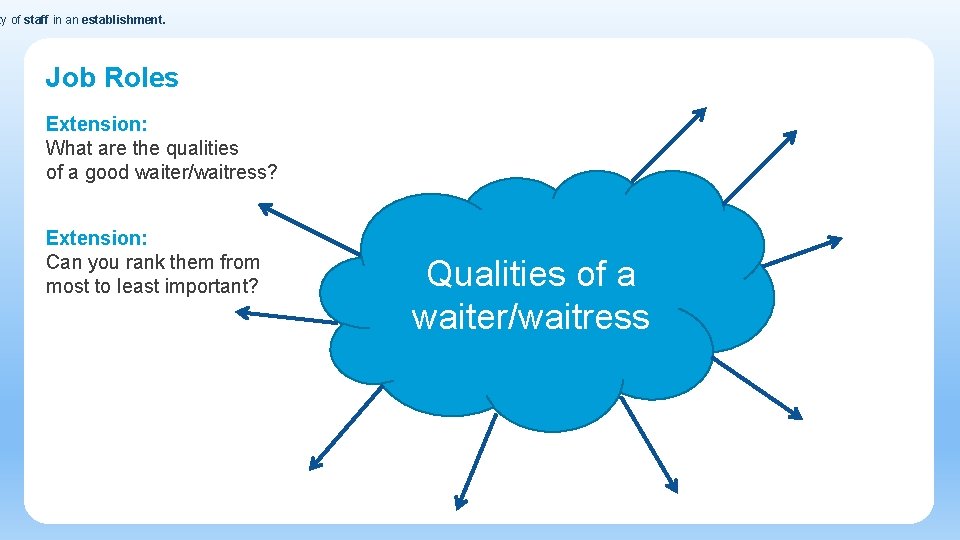 y of staff in an establishment.

Job Roles

Extension:
What are the qualities of a good waiter/waitress?

Extension:
Can you rank them from most to least important?

Qualities of a waiter/waitress